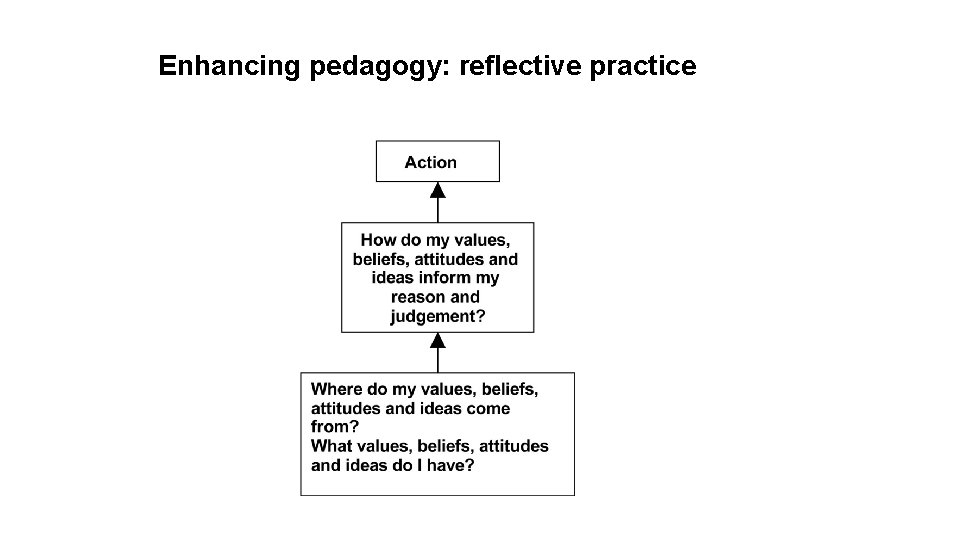 Enhancing pedagogy: reflective practice

Action

How do my values, beliefs, attitudes and ideas inform my reason and judgement?

Where do my values, beliefs, attitudes and ideas come from?
What values, beliefs, attitudes and ideas do I have?